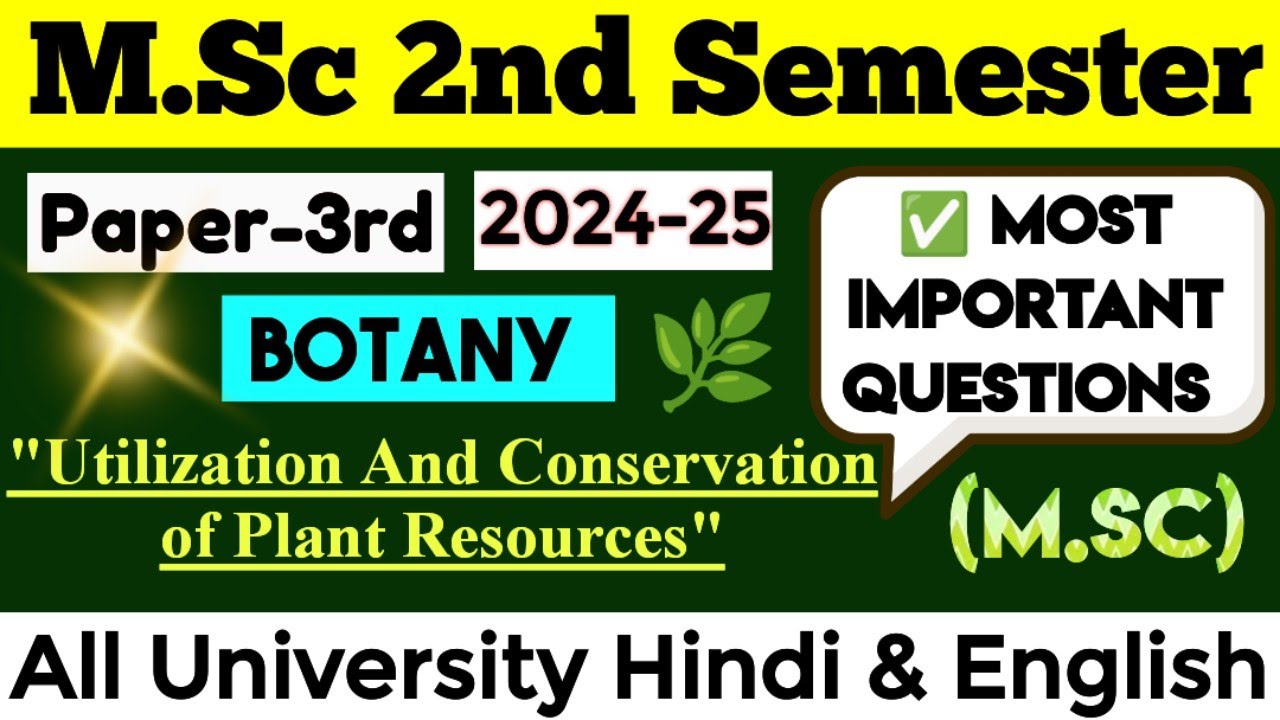 M.Sc 2nd Semester

Paper-3rd

2024-25

BOTANY

✅ MOST IMPORTANT QUESTIONS

"Utilization And Conservation of Plant Resources"

(M.SC)

All University Hindi & English